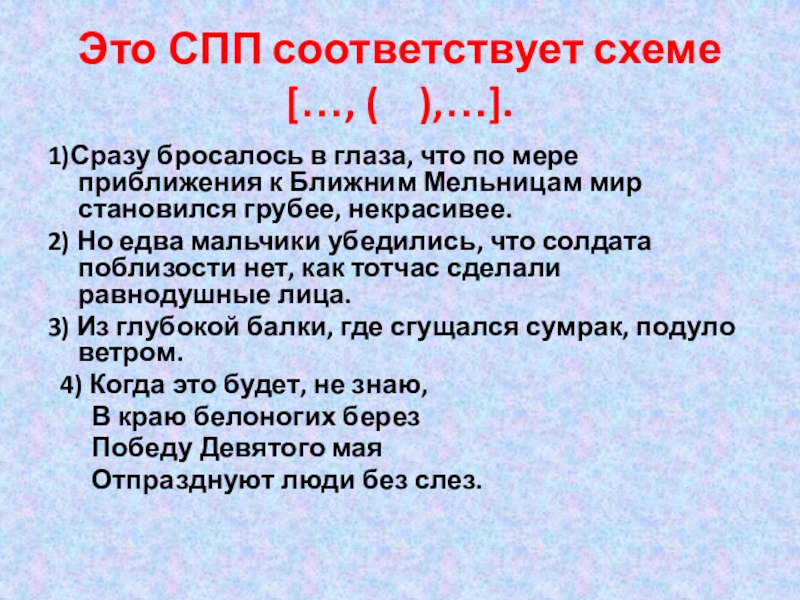 Это СПП соответствует схеме [..., ( ),...].

1)Сразу бросалось в глаза, что по мере приближения к Ближним Мельницам мир становился грубее, некрасивее.

2) Но едва мальчики убедились, что солдата поблизости нет, как тотчас сделали равнодушные лица.

3) Из глубокой балки, где сгущался сумрак, подуло ветром.

4) Когда это будет, не знаю,
В краю белоногих берез
Победу Девятого мая
Отпразднуют люди без слез.